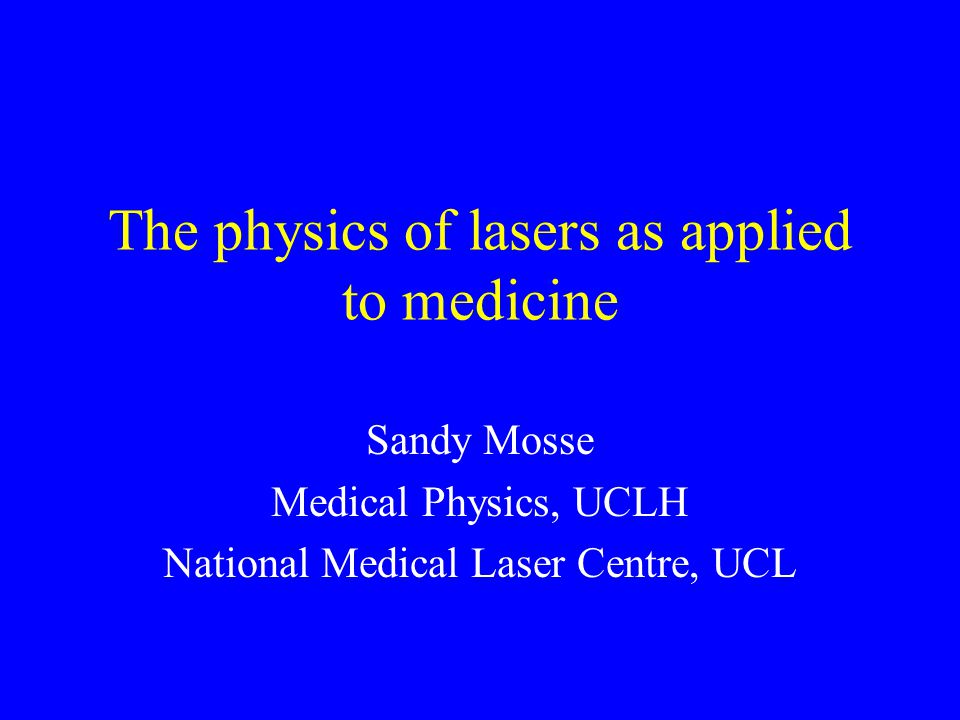 The physics of lasers as applied to medicine

Sandy Mosse
Medical Physics, UCLH
National Medical Laser Centre, UCL